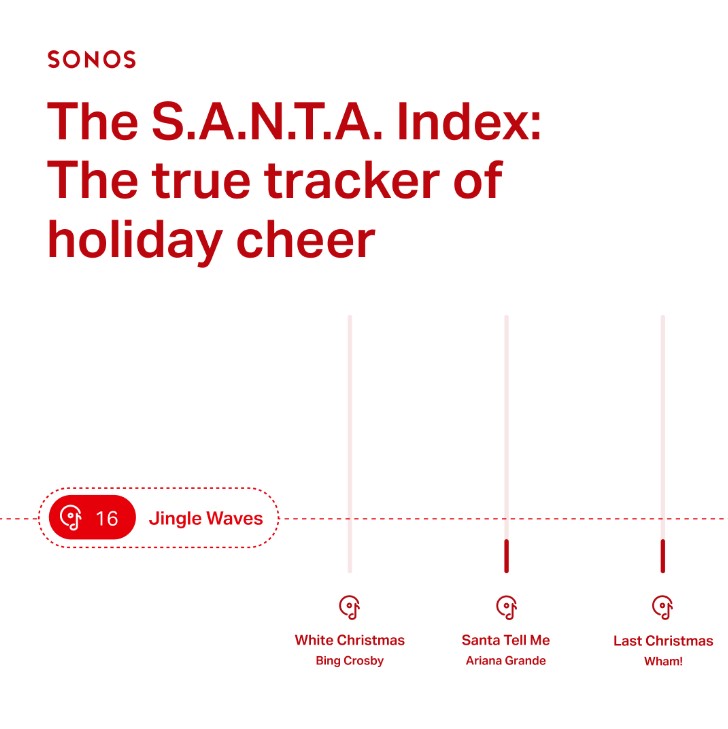 SONOS

The S.A.N.T.A. Index: The true tracker of holiday cheer

16 Jingle Waves

White Christmas
Bing Crosby

Santa Tell Me
Ariana Grande

Last Christmas
Wham!